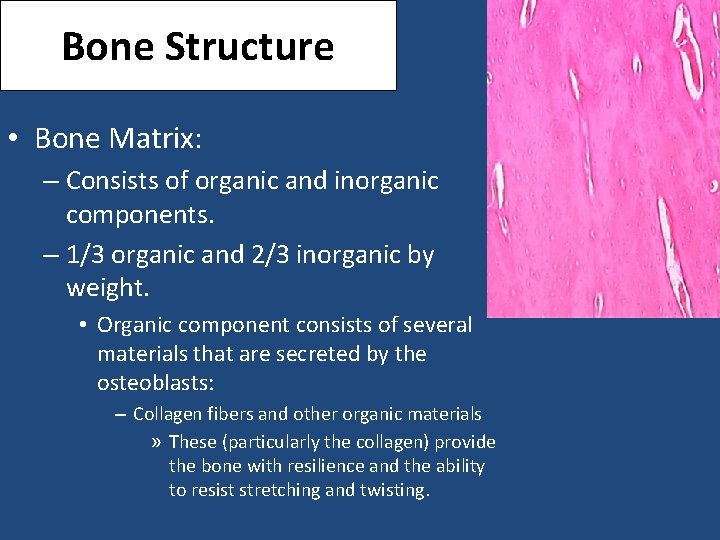 Bone Structure

• Bone Matrix:

– Consists of organic and inorganic components.

– 1/3 organic and 2/3 inorganic by weight.

• Organic component consists of several materials that are secreted by the osteoblasts:

– Collagen fibers and other organic materials

» These (particularly the collagen) provide the bone with resilience and the ability to resist stretching and twisting.